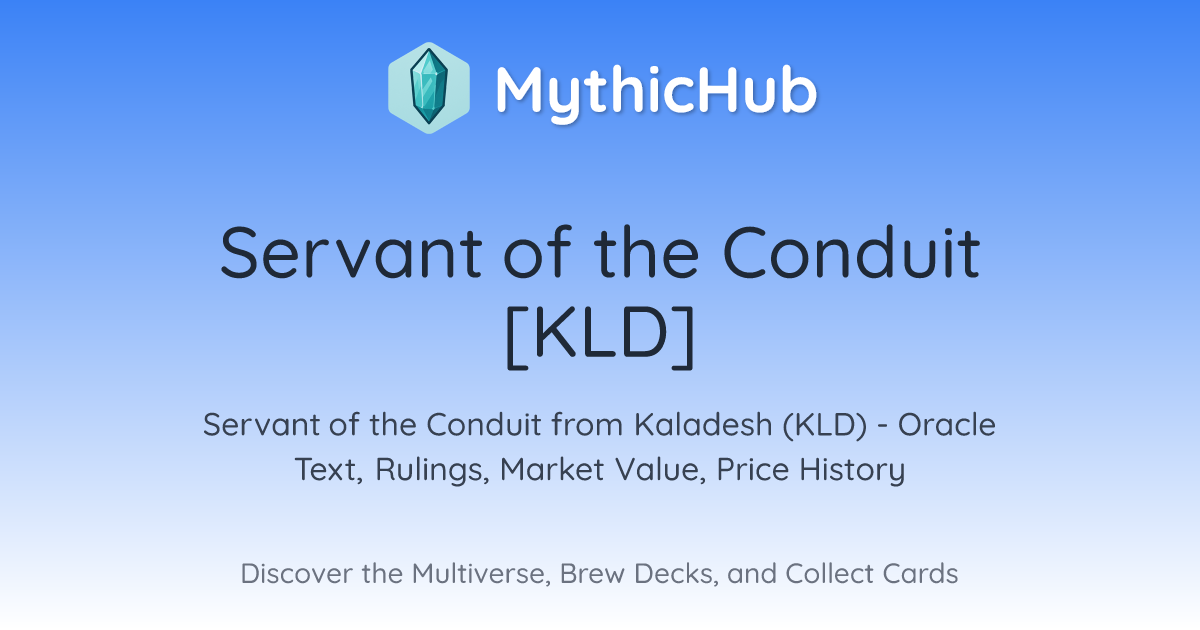 MythicHub

Servant of the Conduit [KLD]

Servant of the Conduit from Kaladesh (KLD) - Oracle Text, Rulings, Market Value, Price History

Discover the Multiverse, Brew Decks, and Collect Cards